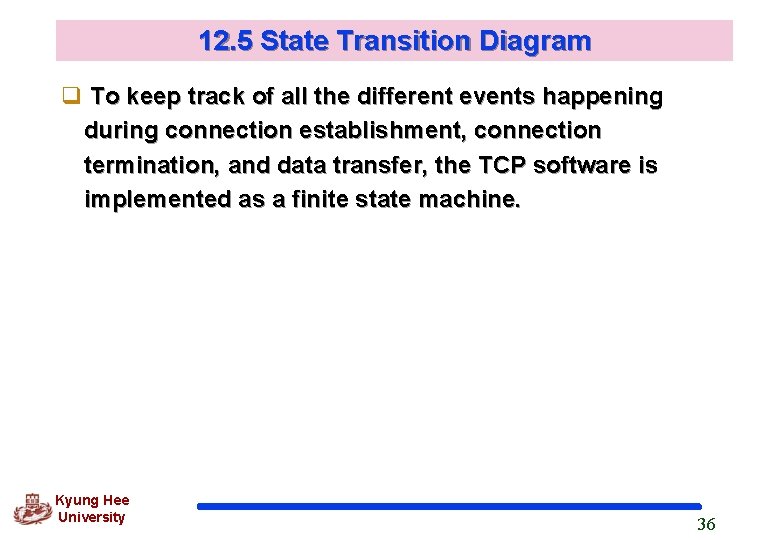 12.5 State Transition Diagram

❑ To keep track of all the different events happening during connection establishment, connection termination, and data transfer, the TCP software is implemented as a finite state machine.

Kyung Hee University

36